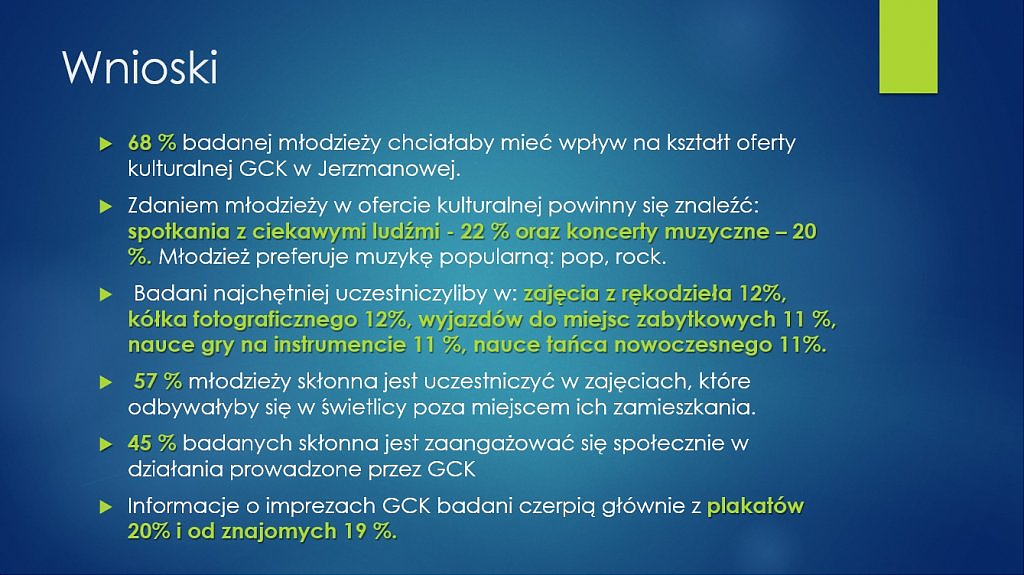 Wnioski

68 % badanej młodzieży chciałaby mieć wpływ na kształt oferty kulturalnej GCK w Jerzmanowej.

Zdaniem młodzieży w ofercie kulturalnej powinny się znaleźć: spotkania z ciekawymi ludźmi - 22 % oraz koncerty muzyczne – 20 %. Młodzież preferuje muzykę popularną: pop, rock.

Badani najchętniej uczestniczyliby w: zajęcia z rękodzieła 12%, kółka fotograficznego 12%, wyjazdów do miejsc zabytkowych 11 %, nauce gry na instrumencie 11 %, nauce tańca nowoczesnego 11%.

57 % młodzieży skłonna jest uczestniczyć w zajęciach, które odbywałyby się w świetlicy poza miejscem ich zamieszkania.

45 % badanych skłonna jest zaangażować się społecznie w działania prowadzone przez GCK

Informacje o imprezach GCK badani czerpią głównie z plakatów 20% i od znajomych 19 %.